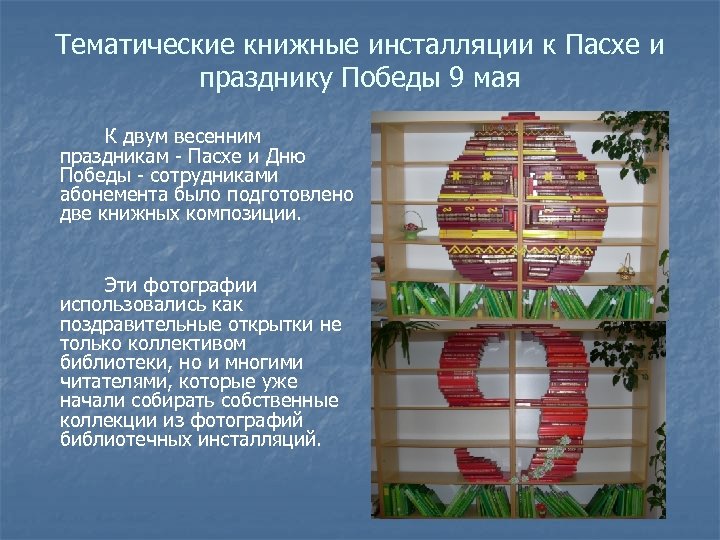 Тематические книжные инсталляции к Пасхе и празднику Победы 9 мая

К двум весенним праздникам - Пасхе и Дню Победы - сотрудниками абонемента было подготовлено две книжных композиции.

Эти фотографии использовались как поздравительные открытки не только коллективом библиотеки, но и многими читателями, которые уже начали собирать собственные коллекции из фотографий библиотечных инсталляций.